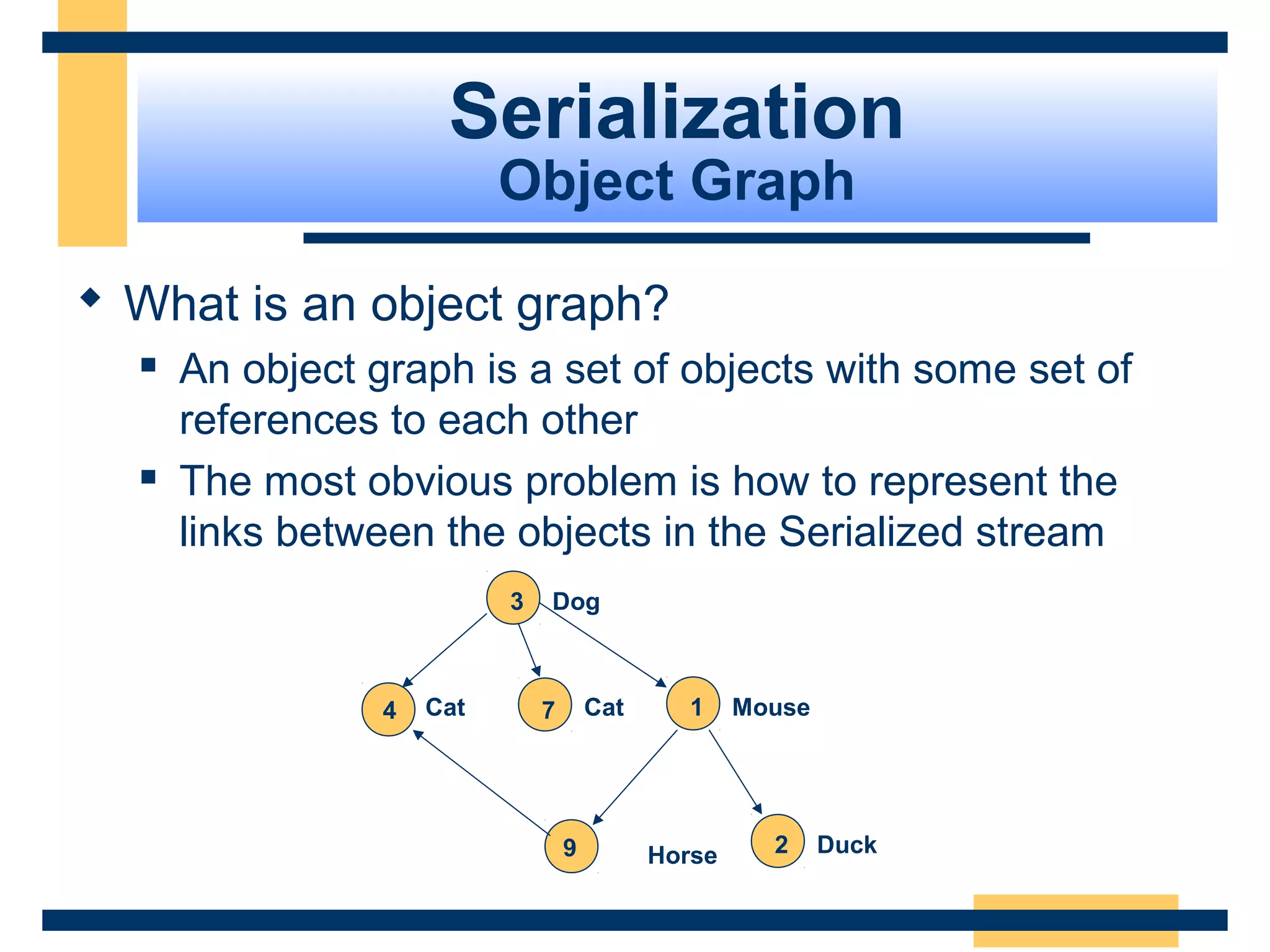 Serialization
Object Graph

◆ What is an object graph?

▪ An object graph is a set of objects with some set of references to each other

▪ The most obvious problem is how to represent the links between the objects in the Serialized stream

3 Dog

4 Cat

7 Cat

1 Mouse

9

Horse

2 Duck